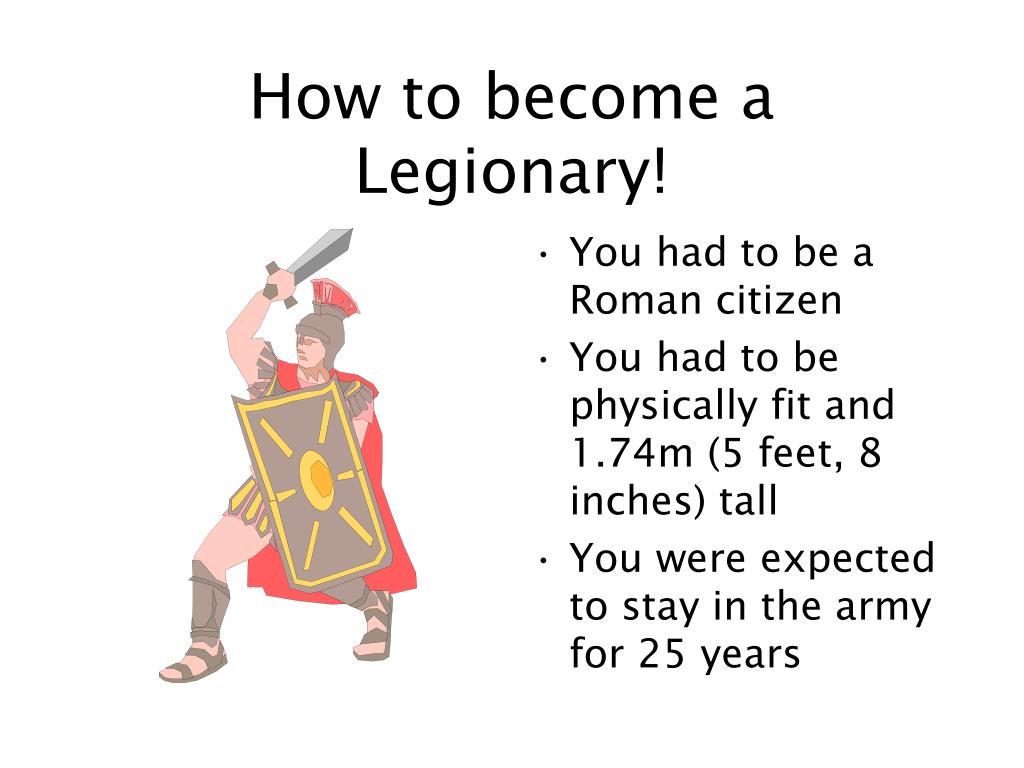 How to become a Legionary!

• You had to be a Roman citizen
• You had to be physically fit and 1.74m (5 feet, 8 inches) tall
• You were expected to stay in the army for 25 years